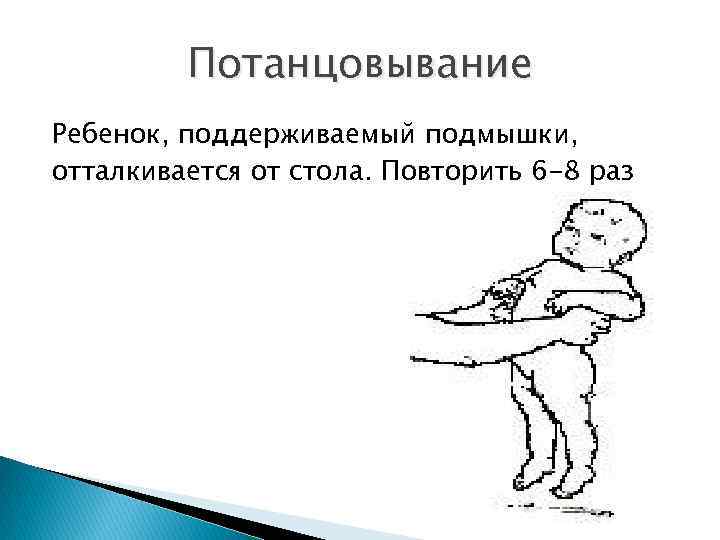 Потанцовывание

Ребенок, поддерживаемый подмышки, отталкивается от стола. Повторить 6-8 раз